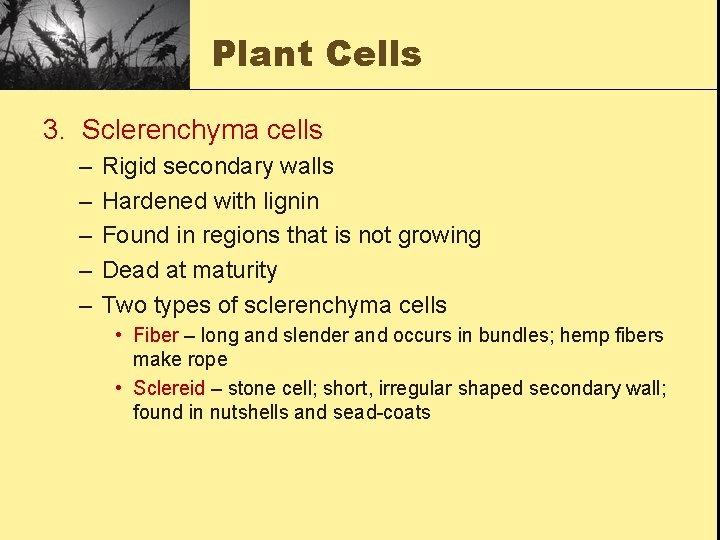 Plant Cells

3. Sclerenchyma cells

– Rigid secondary walls

– Hardened with lignin

– Found in regions that is not growing

– Dead at maturity

– Two types of sclerenchyma cells

• Fiber – long and slender and occurs in bundles; hemp fibers make rope

• Sclereid – stone cell; short, irregular shaped secondary wall; found in nutshells and sead-coats